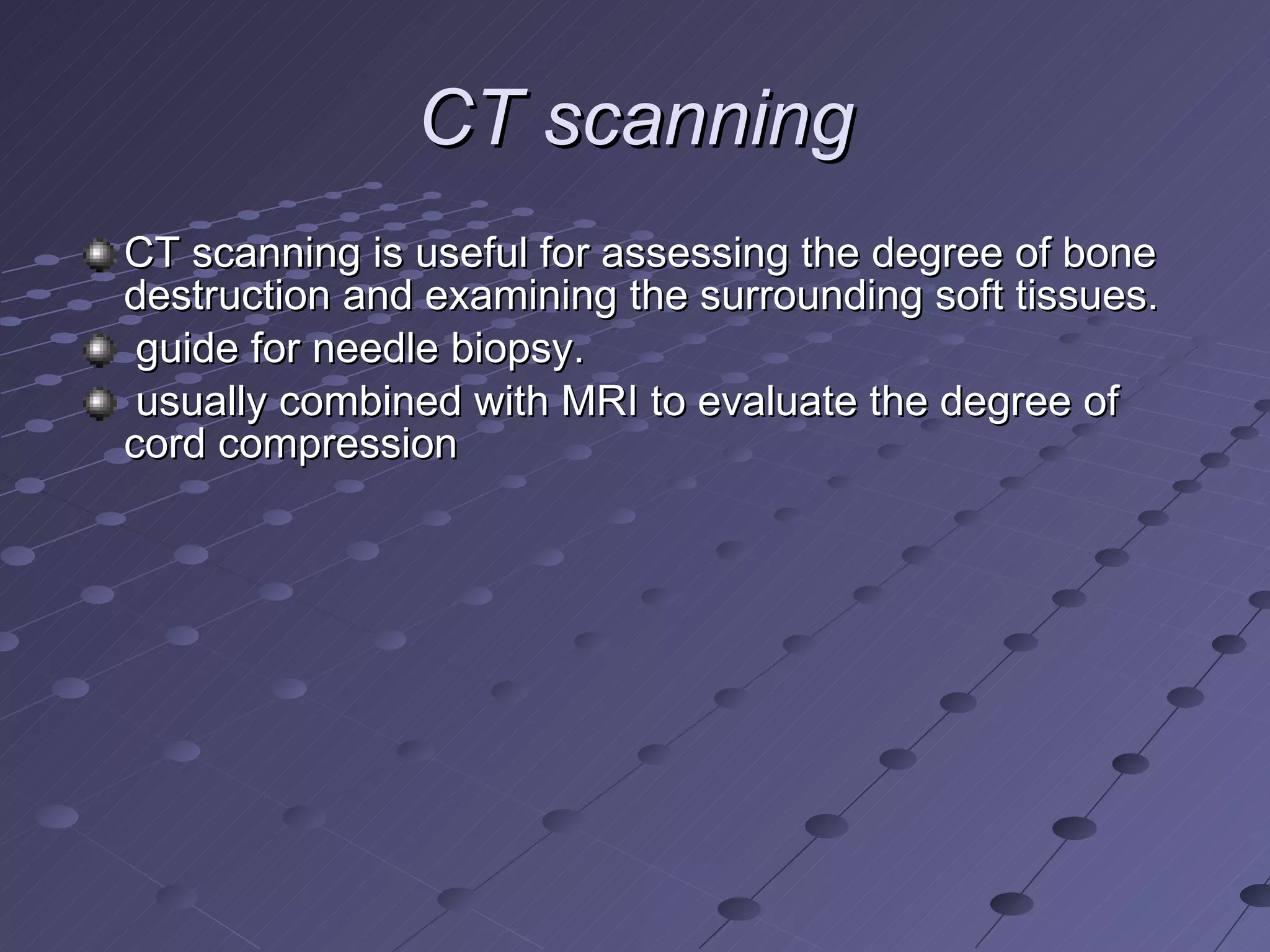 CT scanning

CT scanning is useful for assessing the degree of bone destruction and examining the surrounding soft tissues.

guide for needle biopsy.

usually combined with MRI to evaluate the degree of cord compression